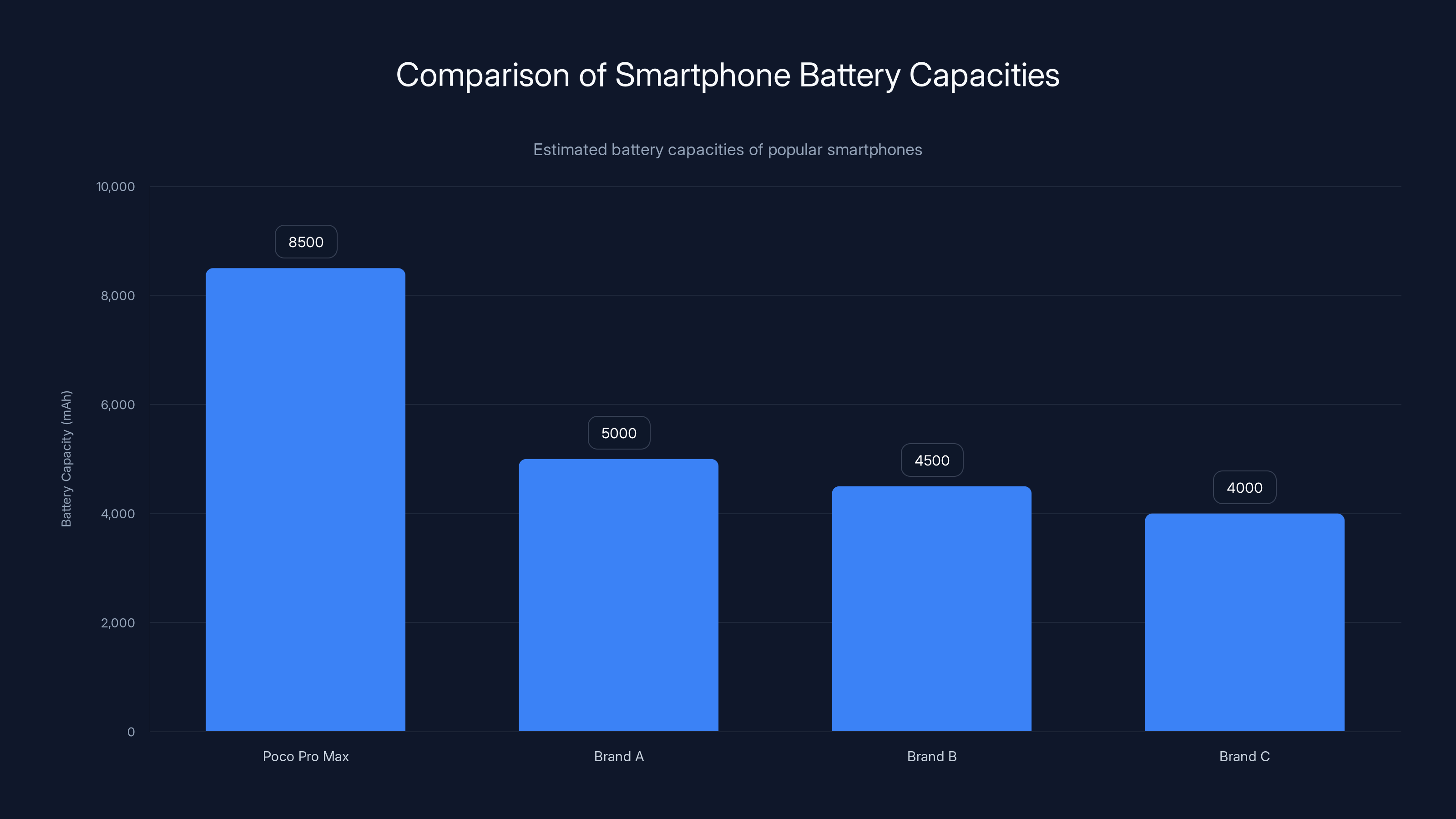 Comparison of Smartphone Battery Capacities

Estimated battery capacities of popular smartphones

Battery Capacity (mAh)

10,000
8,000
6,000
4,000
2,000
0

8500
5000
4500
4000

Poco Pro Max
Brand A
Brand B
Brand C